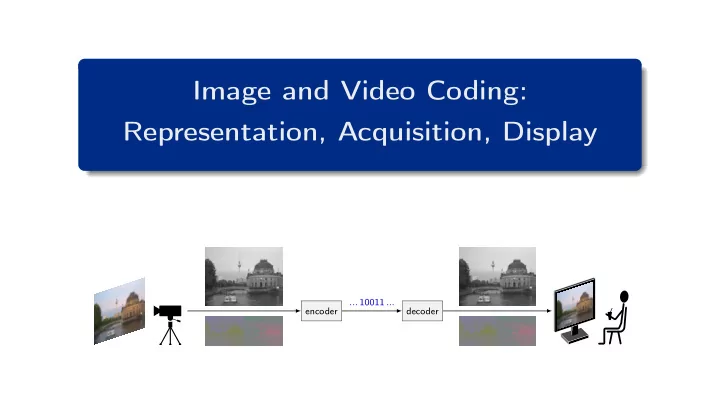 Image and Video Coding:
Representation, Acquisition, Display

encoder
... 10011 ...
decoder